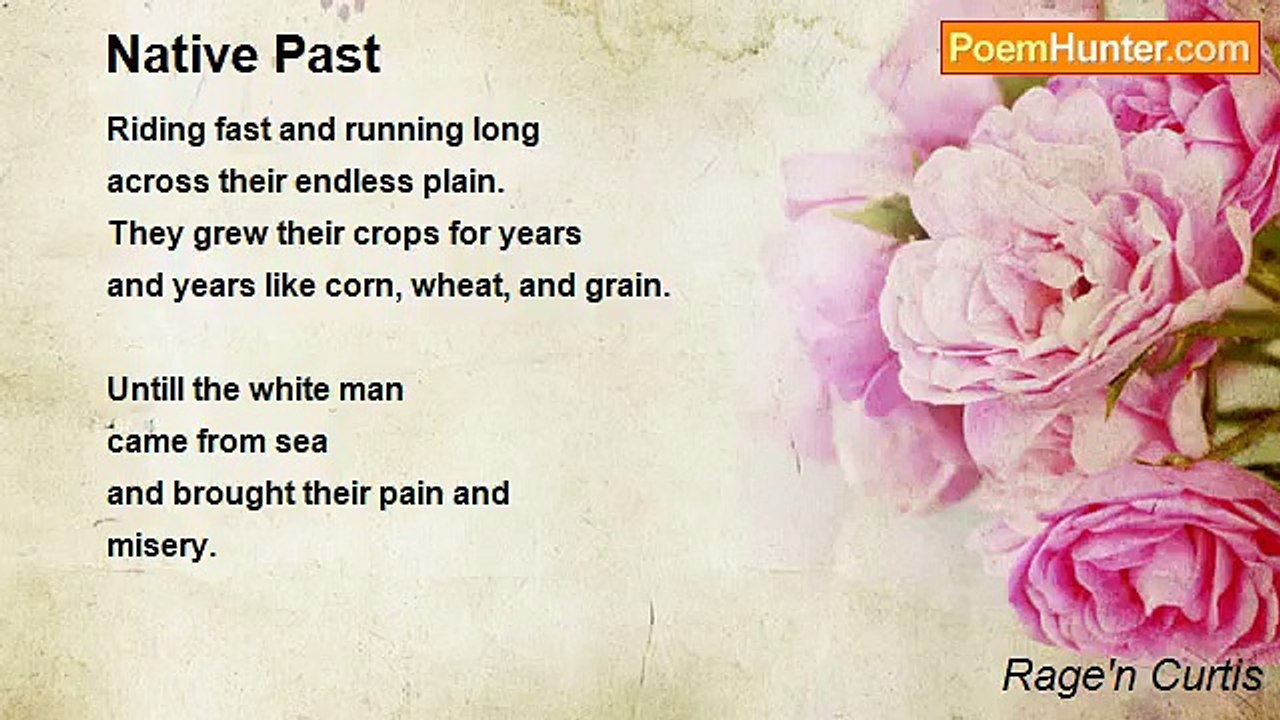 Native Past

PoemHunter.com

Riding fast and running long
across their endless plain.
They grew their crops for years
and years like corn, wheat, and grain.

Untill the white man
came from sea
and brought their pain and
misery.

Rage'n Curtis